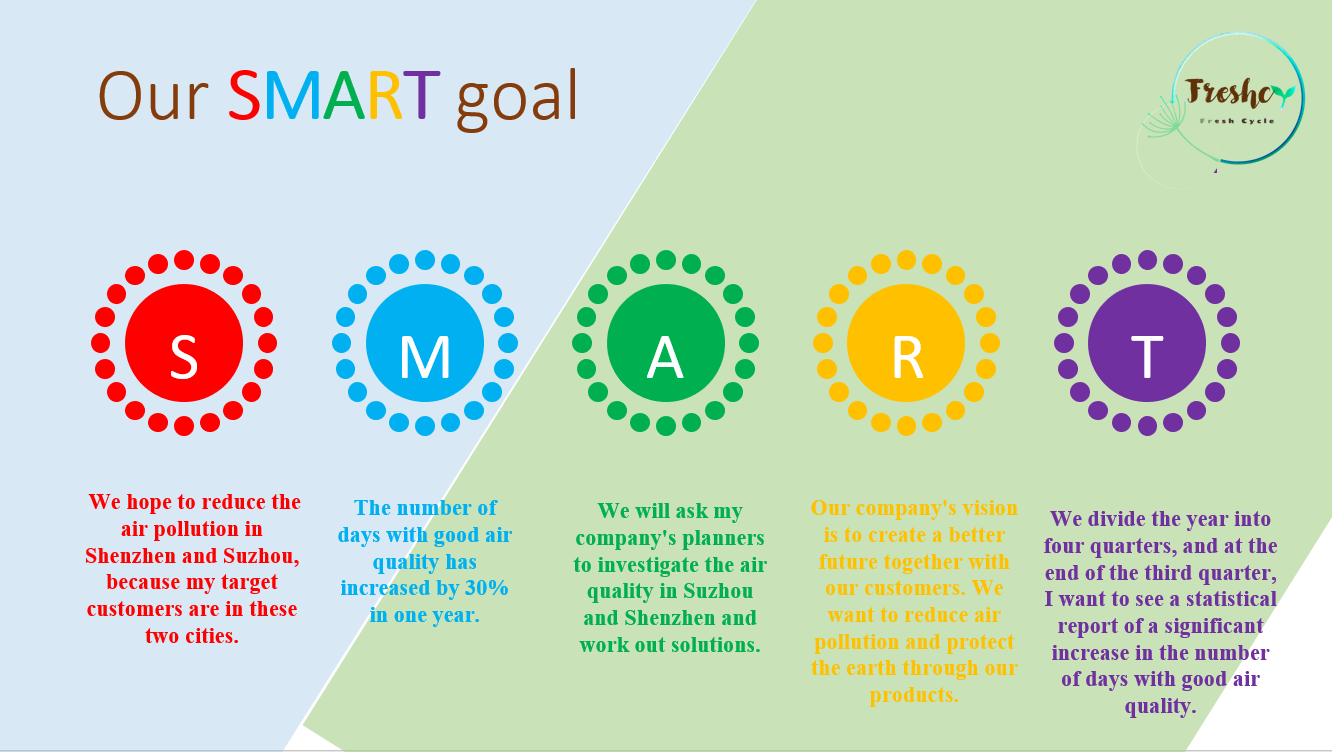 Our SMART goal

Freshcy
Fresh Cycle

S

M

A

R

T

We hope to reduce the air pollution in Shenzhen and Suzhou, because my target customers are in these two cities.

The number of days with good air quality has increased by 30% in one year.

We will ask my company's planners to investigate the air quality in Suzhou and Shenzhen and work out solutions.

Our company's vision is to create a better future together with our customers. We want to reduce air pollution and protect the earth through our products.

We divide the year into four quarters, and at the end of the third quarter, I want to see a statistical report of a significant increase in the number of days with good air quality.